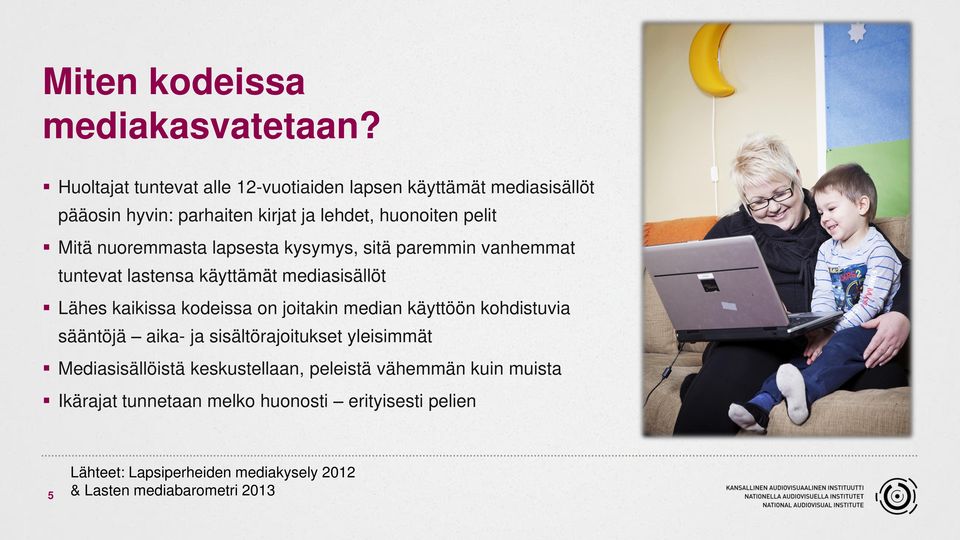 Miten kodeissa mediakasvatetaan?

▪ Huoltajat tuntevat alle 12-vuotiaiden lapsen käyttämät mediasisällöt pääosin hyvin: parhaiten kirjat ja lehdet, huonoiten pelit

▪ Mitä nuoremmasta lapsesta kysymys, sitä paremmin vanhemmat tuntevat lastensa käyttämät mediasisällöt

▪ Lähes kaikissa kodeissa on joitakin median käyttöön kohdistuvia sääntöjä – aika- ja sisältörajoitukset yleisimmät

▪ Mediasisällöistä keskustellaan, peleistä vähemmän kuin muista

▪ Ikärajat tunnetaan melko huonosti – erityisesti pelien

Lähteet: Lapsiperheiden mediakysely 2012 & Lasten mediabarometri 2013

5

KANSALLINEN AUDIOVISUAALINEN INSTITUUTTI
NATIONELLA AUDIOVISUELLA INSTITUTET
NATIONAL AUDIOVISUAL INSTITUTE